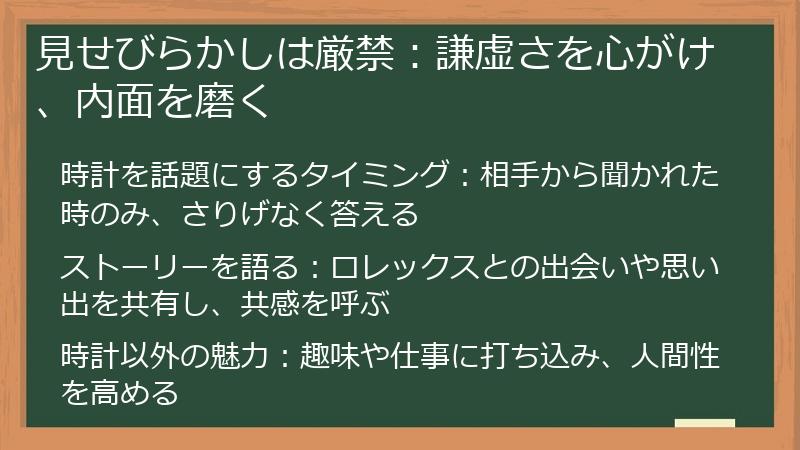 見せびらかしは厳禁：謙虚さを心がけ、内面を磨く

時計を話題にするタイミング：相手から聞かれた時のみ、さりげなく答える

ストーリーを語る：ロレックスとの出会いや思い出を共有し、共感を呼ぶ

時計以外の魅力：趣味や仕事に打ち込み、人間性を高める